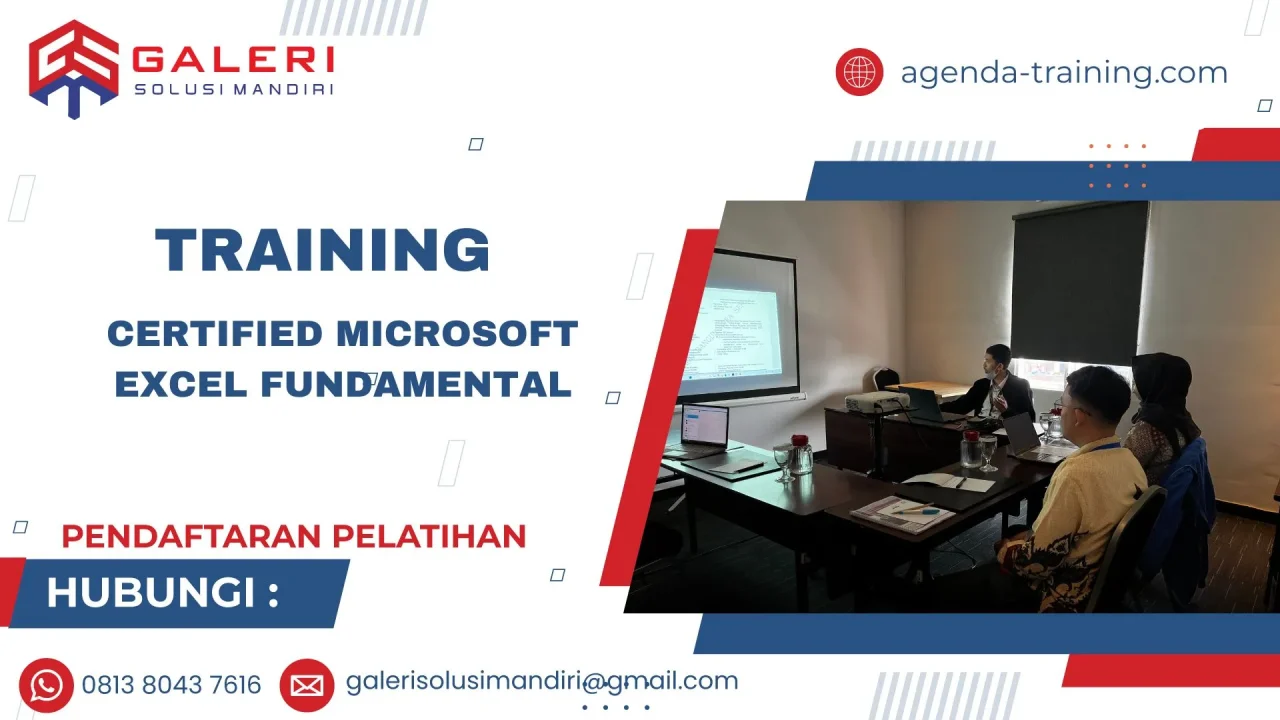 GALERI
SOLUSI MANDIRI

agenda-training.com

TRAINING

CERTIFIED MICROSOFT EXCEL FUNDAMENTAL

PENDAFTARAN PELATIHAN

HUBUNGI :

0813 8043 7616

galerisolusimandiri@gmail.com